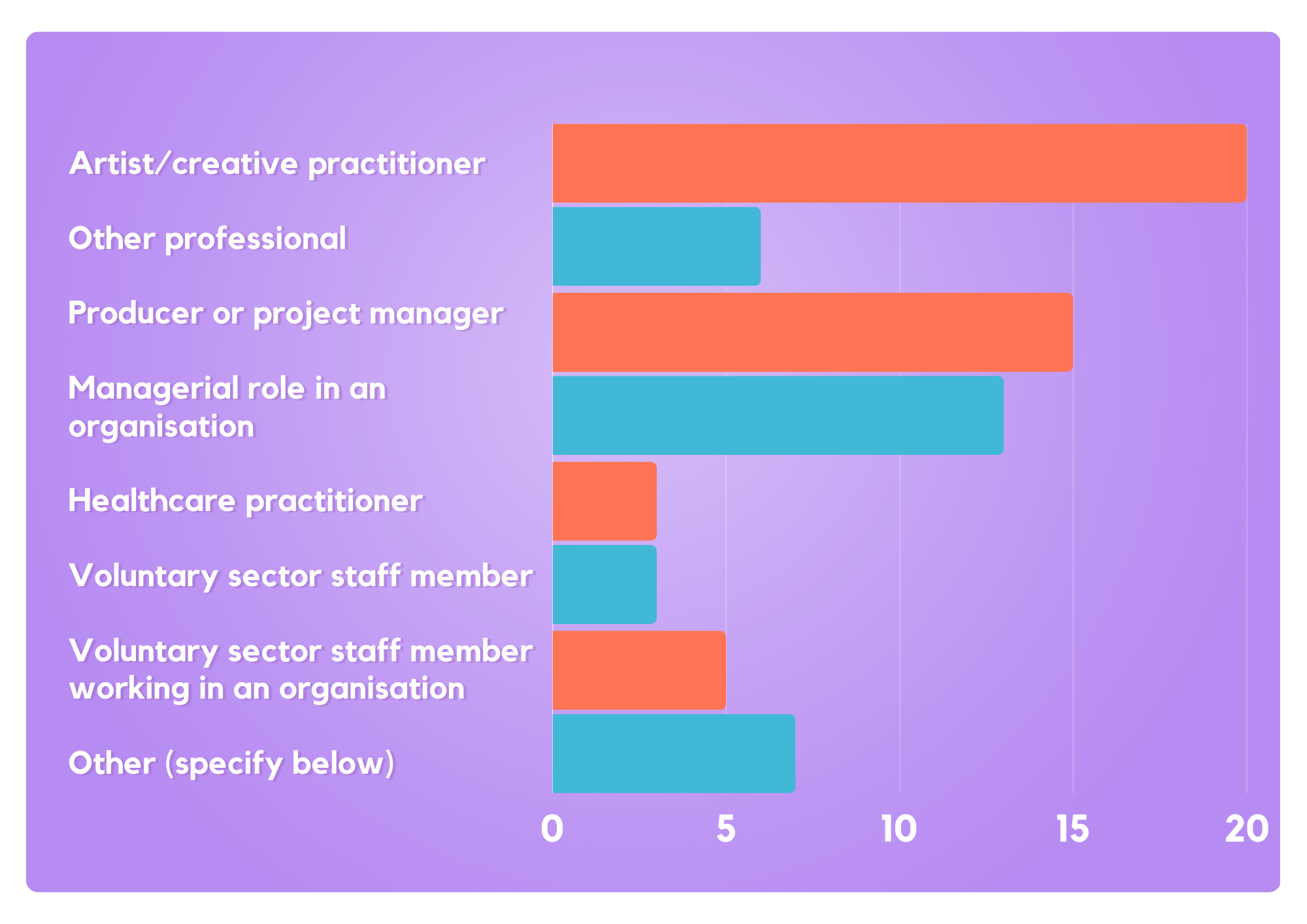 Artist/creative practitioner

Other professional

Producer or project manager

Managerial role in an organisation

Healthcare practitioner

Voluntary sector staff member

Voluntary sector staff member working in an organisation

Other (specify below)

0 5 10 15 20